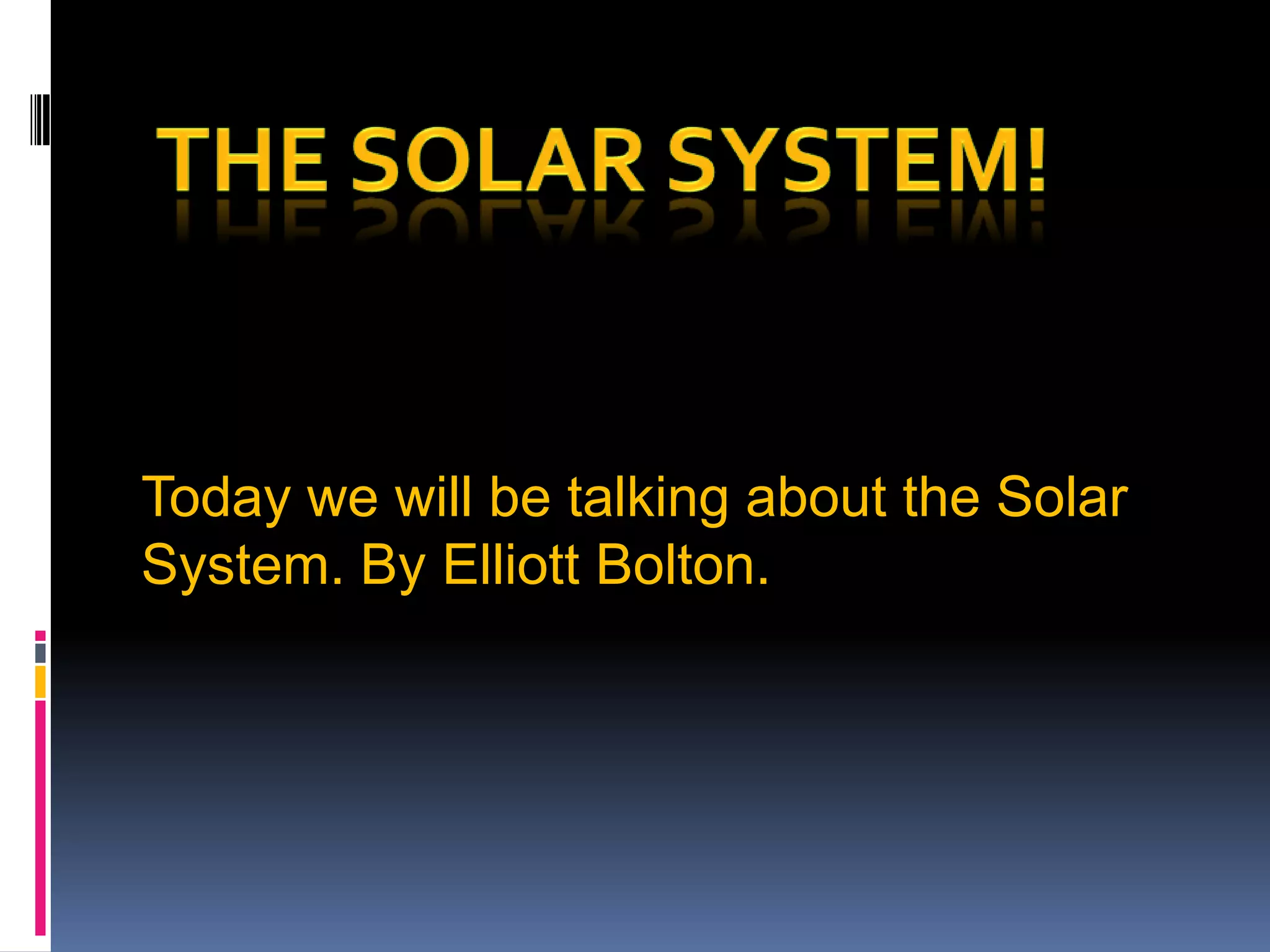 THE SOLAR SYSTEM!

Today we will be talking about the Solar System. By Elliott Bolton.